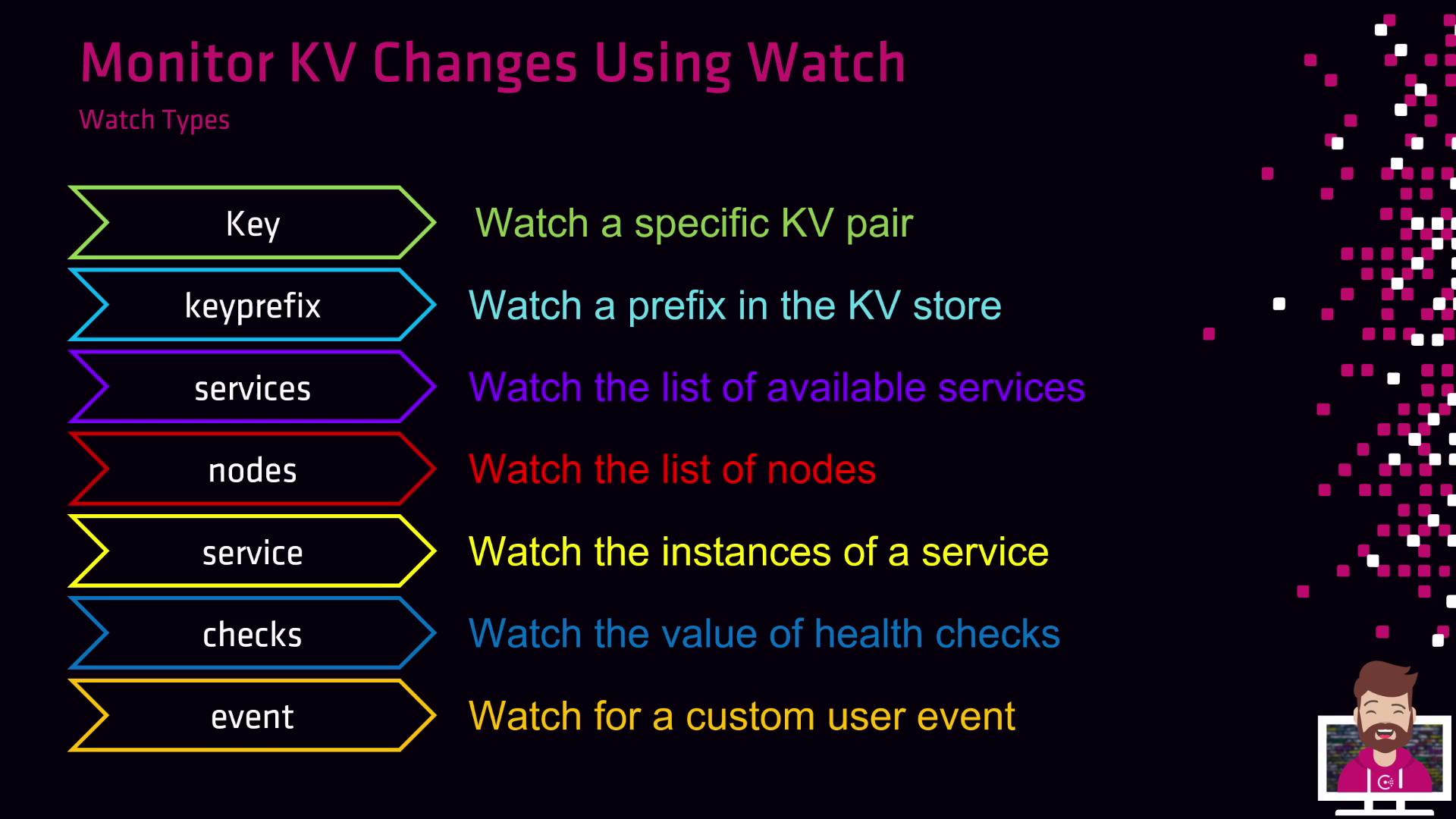 Monitor KV Changes Using Watch

Watch Types

Key
Watch a specific KV pair

keyprefix
Watch a prefix in the KV store

services
Watch the list of available services

nodes
Watch the list of nodes

service
Watch the instances of a service

checks
Watch the value of health checks

event
Watch for a custom user event